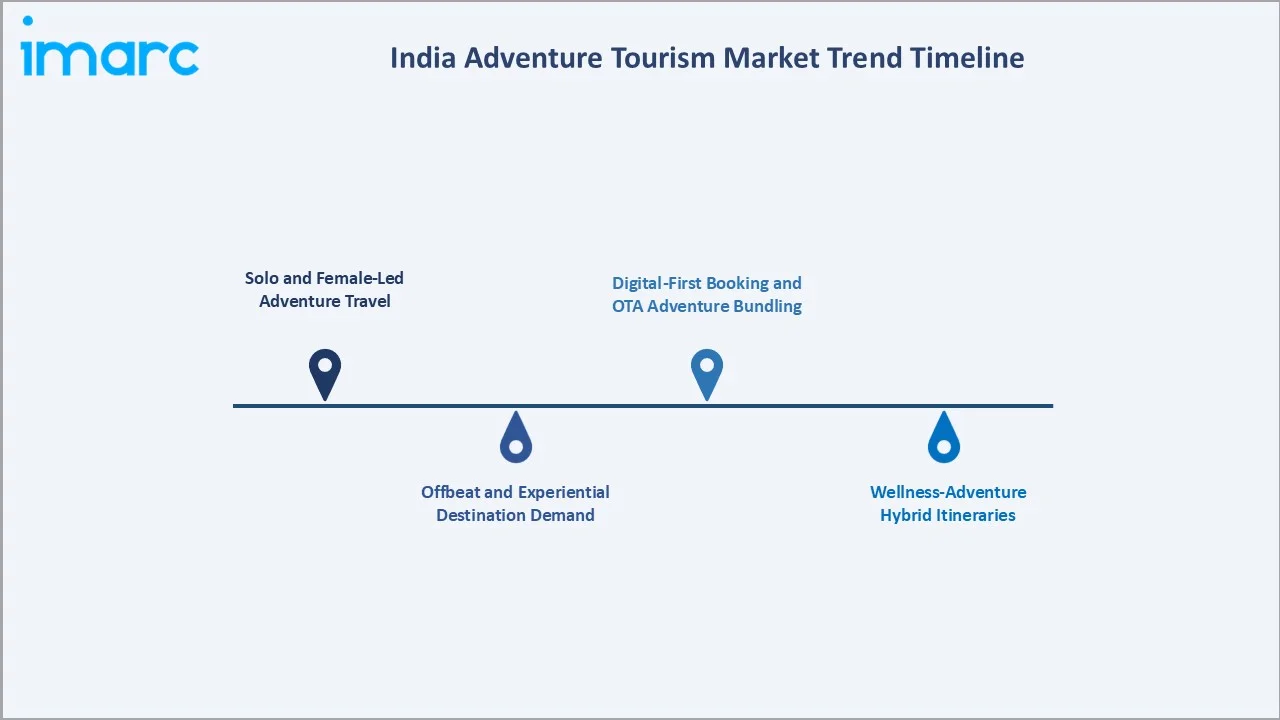 imarc

India Adventure Tourism Market Trend Timeline

Solo and Female-Led Adventure Travel

Offbeat and Experiential Destination Demand

Digital-First Booking and OTA Adventure Bundling

Wellness-Adventure Hybrid Itineraries